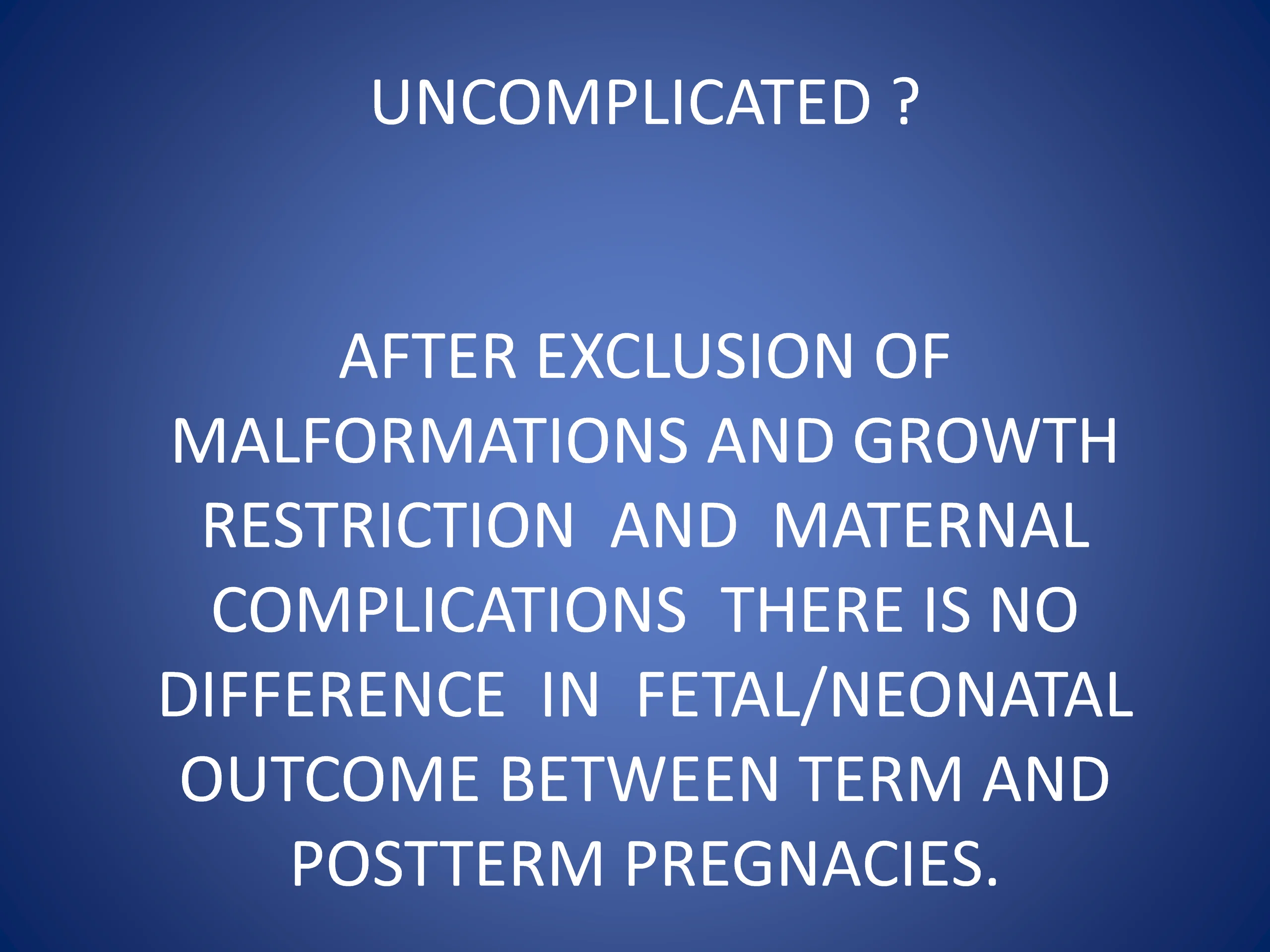 UNCOMPLICATED ?

AFTER EXCLUSION OF MALFORMATIONS AND GROWTH RESTRICTION AND MATERNAL COMPLICATIONS THERE IS NO DIFFERENCE IN FETAL/NEONATAL OUTCOME BETWEEN TERM AND POSTTERM PREGNACIES.